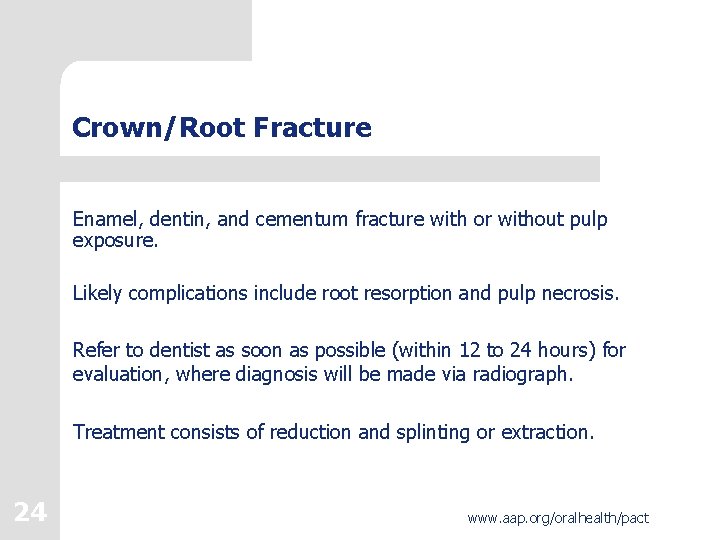 Crown/Root Fracture

Enamel, dentin, and cementum fracture with or without pulp exposure.

Likely complications include root resorption and pulp necrosis.

Refer to dentist as soon as possible (within 12 to 24 hours) for evaluation, where diagnosis will be made via radiograph.

Treatment consists of reduction and splinting or extraction.

24

www.aap.org/oralhealth/pact